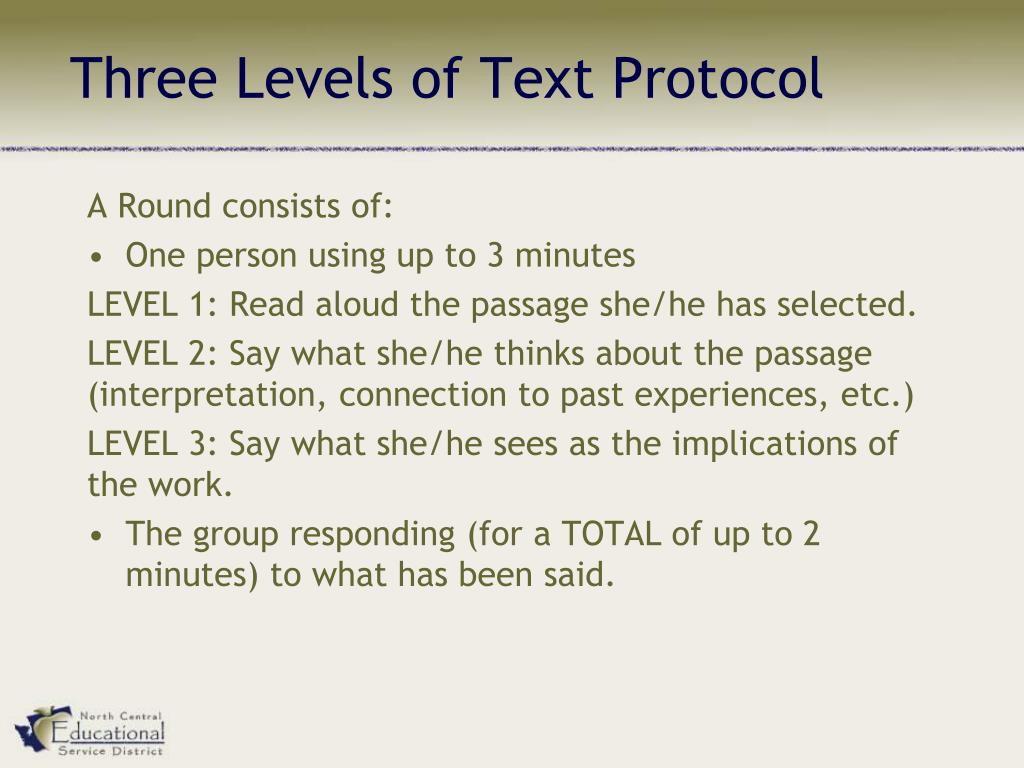 Three Levels of Text Protocol

A Round consists of:

• One person using up to 3 minutes

LEVEL 1: Read aloud the passage she/he has selected.

LEVEL 2: Say what she/he thinks about the passage (interpretation, connection to past experiences, etc.)

LEVEL 3: Say what she/he sees as the implications of the work.

• The group responding (for a TOTAL of up to 2 minutes) to what has been said.

North Central
Educational
Service District